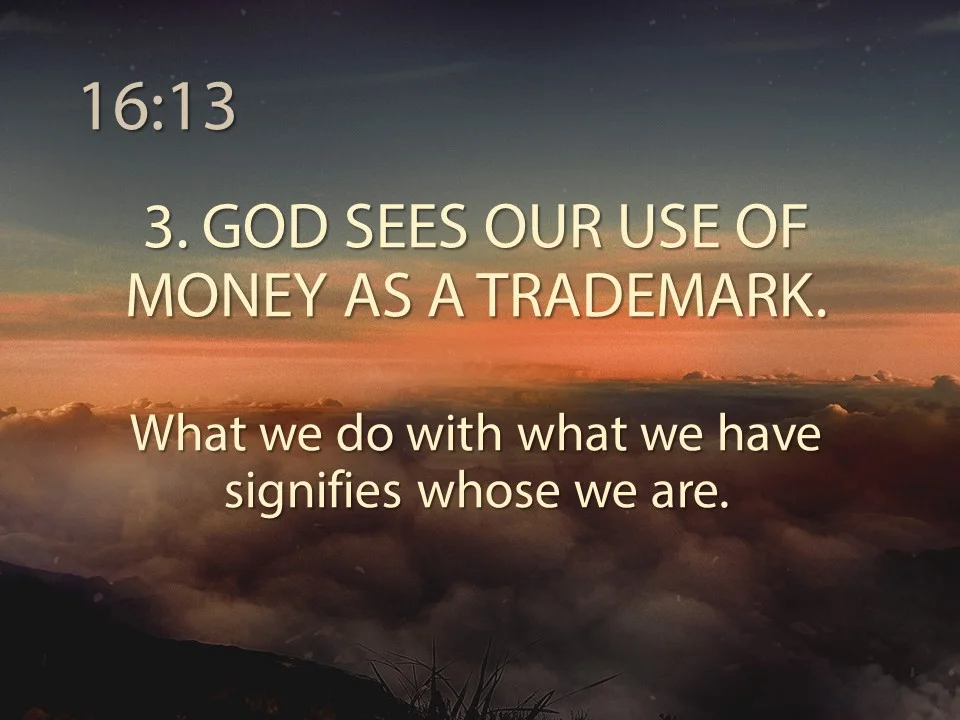 16:13

3. GOD SEES OUR USE OF MONEY AS A TRADEMARK.

What we do with what we have signifies whose we are.